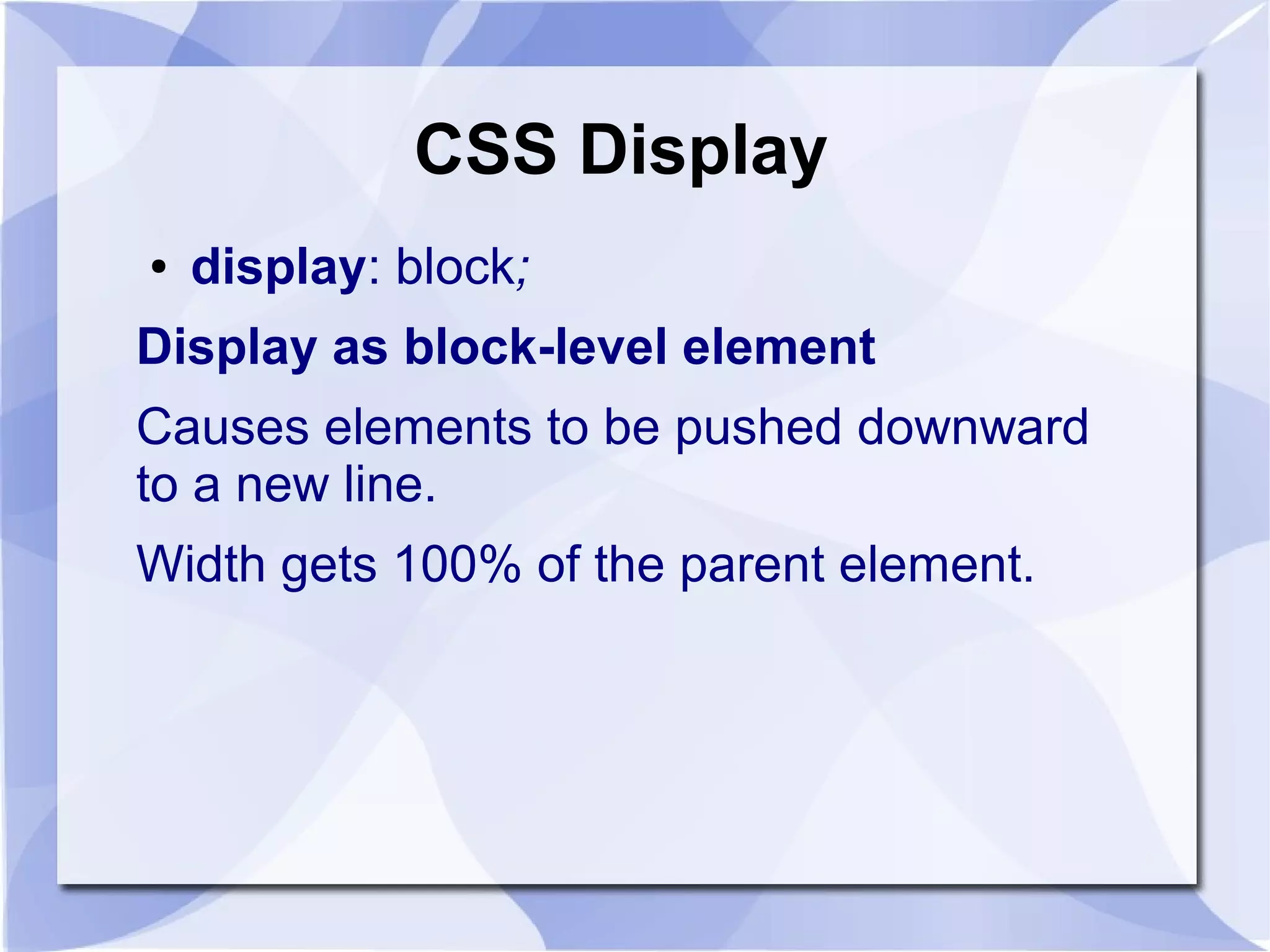 CSS Display

• display: block;

Display as block-level element

Causes elements to be pushed downward to a new line.

Width gets 100% of the parent element.